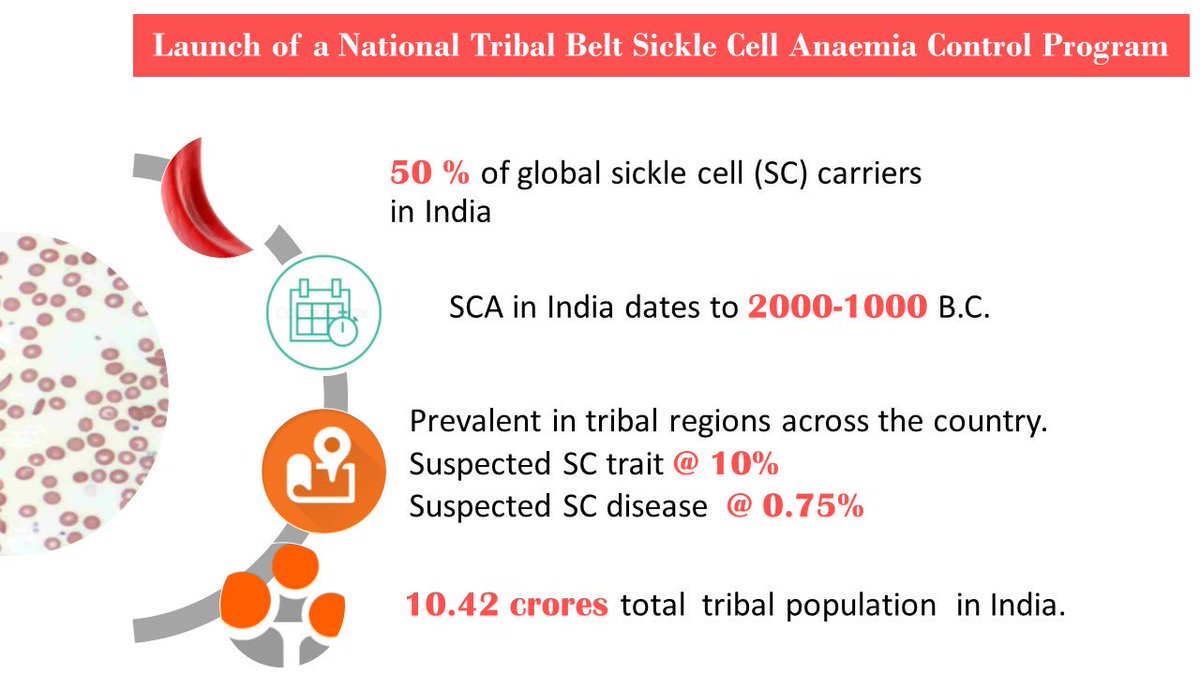 Launch of a National Tribal Belt Sickle Cell Anaemia Control Program

50 % of global sickle cell (SC) carriers in India

SCA in India dates to 2000-1000 B.C.

Prevalent in tribal regions across the country.
Suspected SC trait @ 10%
Suspected SC disease @ 0.75%

10.42 crores total tribal population in India.